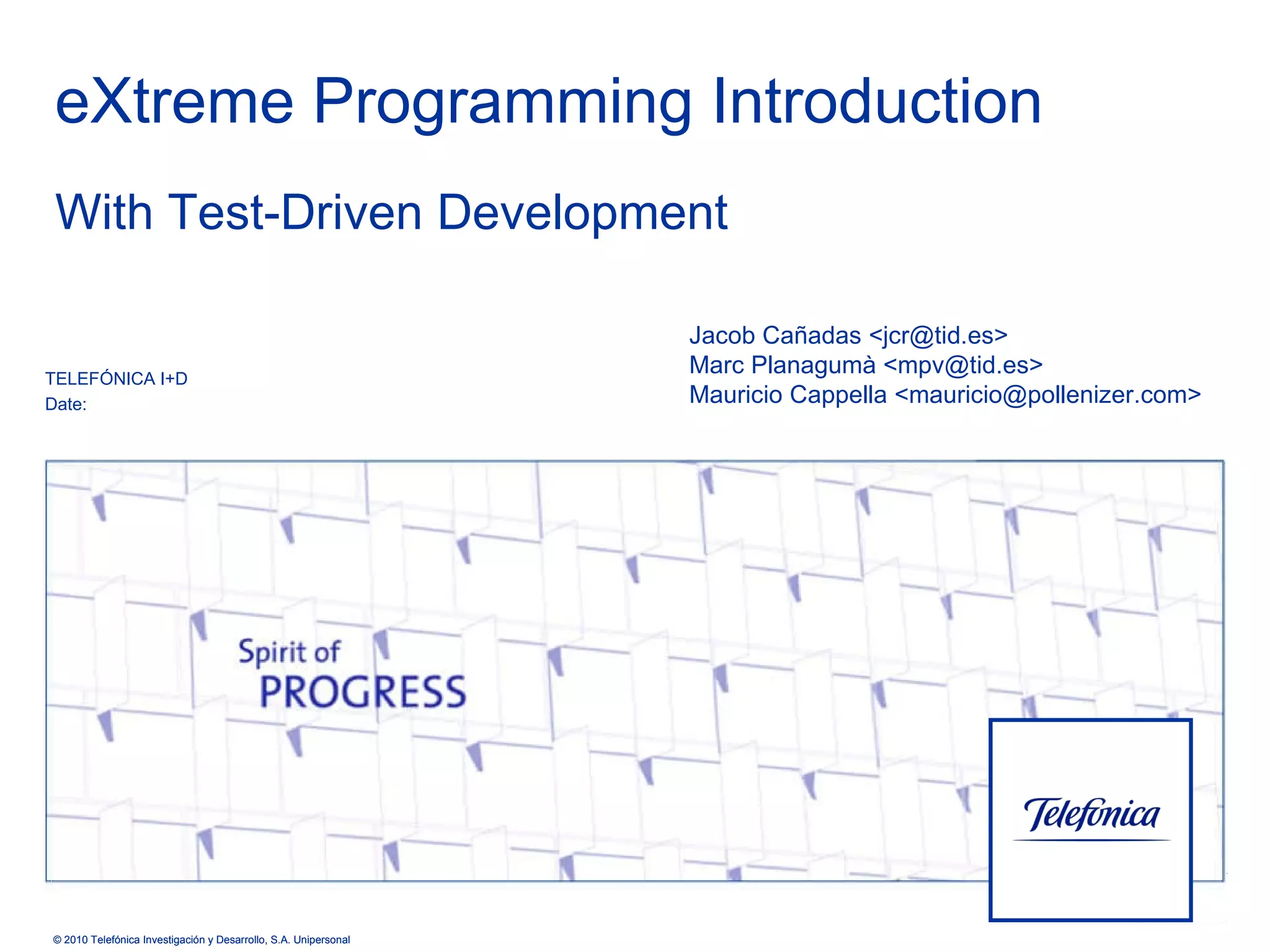 eXtreme Programming Introduction

With Test-Driven Development

TELEFÓNICA I+D
Date:

Jacob Cañadas <jcr@tid.es>
Marc Planagumà <mpv@tid.es>
Mauricio Cappella <mauricio@pollenizer.com>

Spirit of PROGRESS

Telefónica

© 2010 Telefónica Investigación y Desarrollo, S.A. Unipersonal